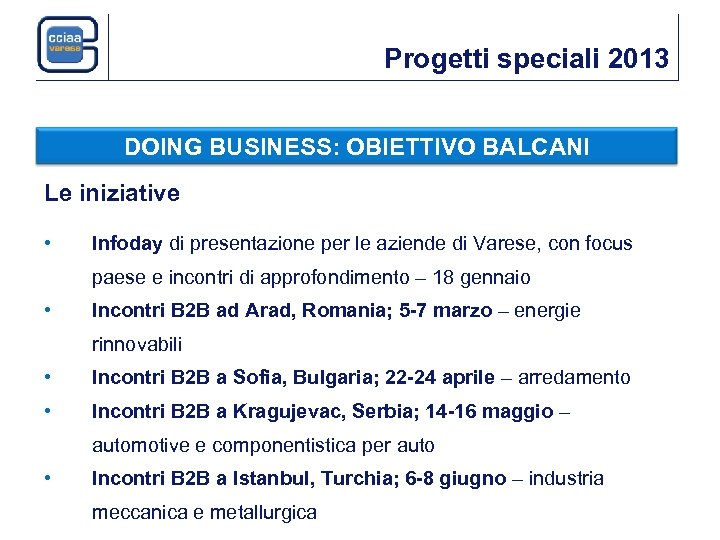 cciaa
varese

Progetti speciali 2013

DOING BUSINESS: OBIETTIVO BALCANI

Le iniziative

• Infoday di presentazione per le aziende di Varese, con focus paese e incontri di approfondimento – 18 gennaio
• Incontri B2B ad Arad, Romania; 5-7 marzo – energie rinnovabili
• Incontri B2B a Sofia, Bulgaria; 22-24 aprile – arredamento
• Incontri B2B a Kragujevac, Serbia; 14-16 maggio – automotive e componentistica per auto
• Incontri B2B a Istanbul, Turchia; 6-8 giugno – industria meccanica e metallurgica